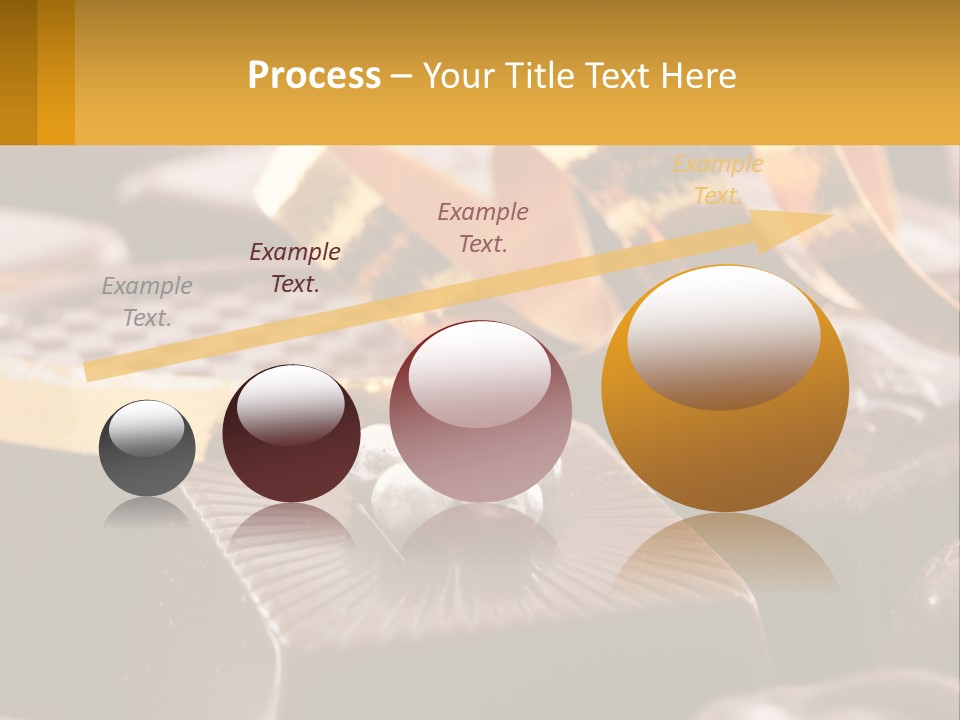 Process – Your Title Text Here

Example Text.

Example Text.

Example Text.

Example Text.